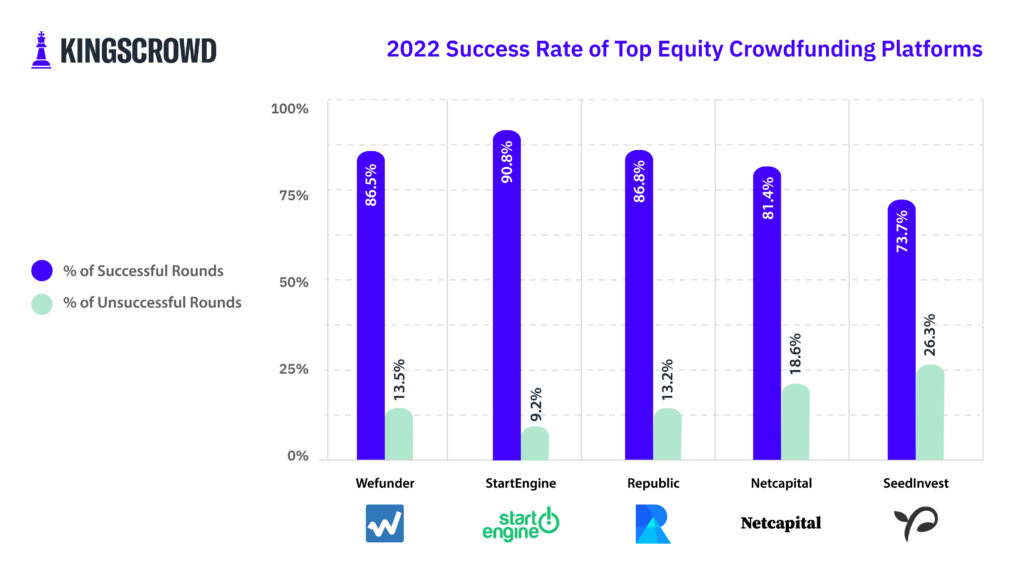 KINGSCROWD

2022 Success Rate of Top Equity Crowdfunding Platforms

% of Successful Rounds
% of Unsuccessful Rounds

100%
75%
50%
25%
0%

86.5%
13.5%
90.8%
9.2%
86.8%
13.2%
81.4%
18.6%
73.7%
26.3%

Wefunder
StartEngine
Republic
Netcapital
SeedInvest

start engine
Netcapital